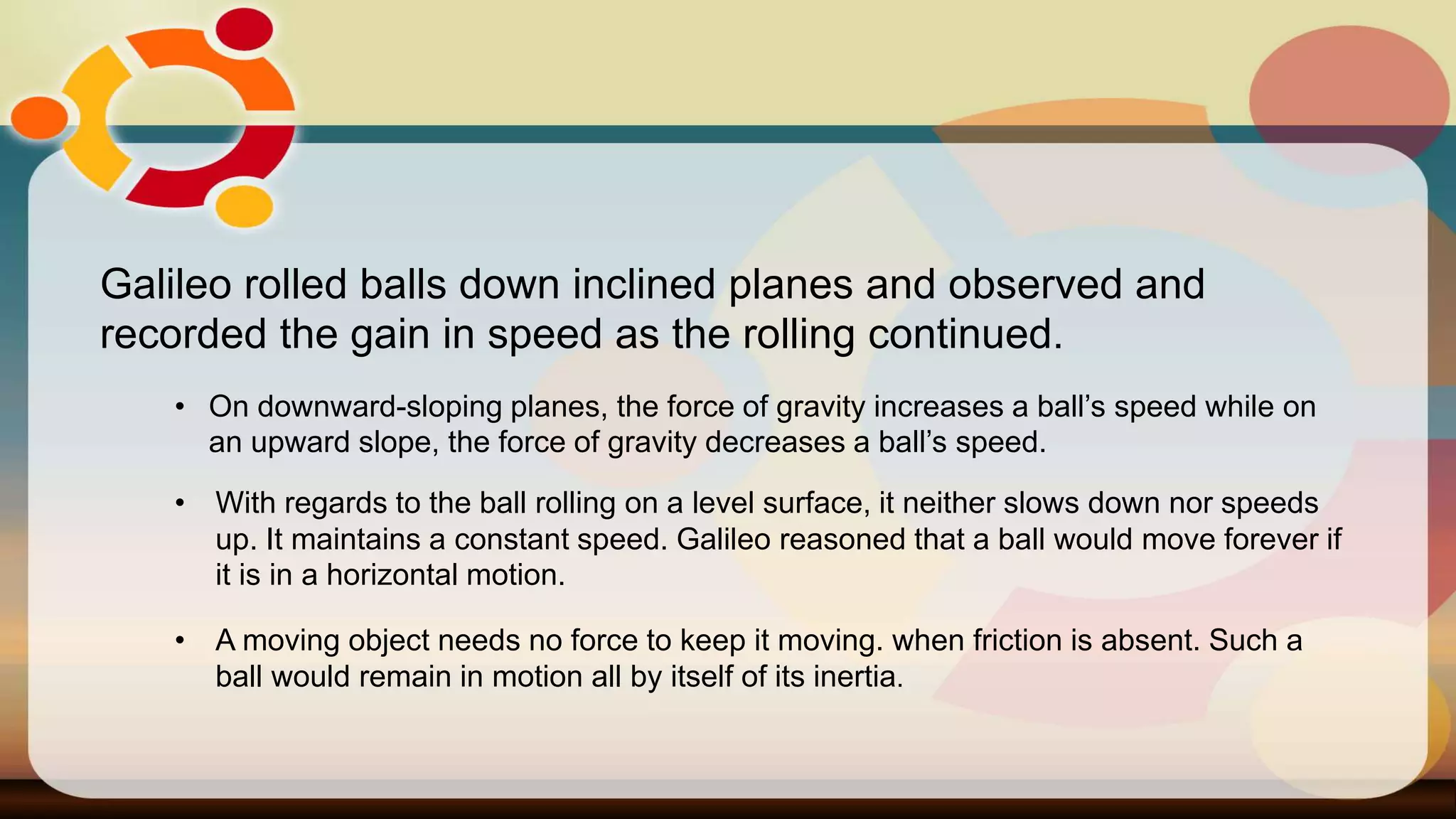 Galileo rolled balls down inclined planes and observed and recorded the gain in speed as the rolling continued.

• On downward-sloping planes, the force of gravity increases a ball’s speed while on an upward slope, the force of gravity decreases a ball’s speed.

• With regards to the ball rolling on a level surface, it neither slows down nor speeds up. It maintains a constant speed. Galileo reasoned that a ball would move forever if it is in a horizontal motion.

• A moving object needs no force to keep it moving. when friction is absent. Such a ball would remain in motion all by itself of its inertia.